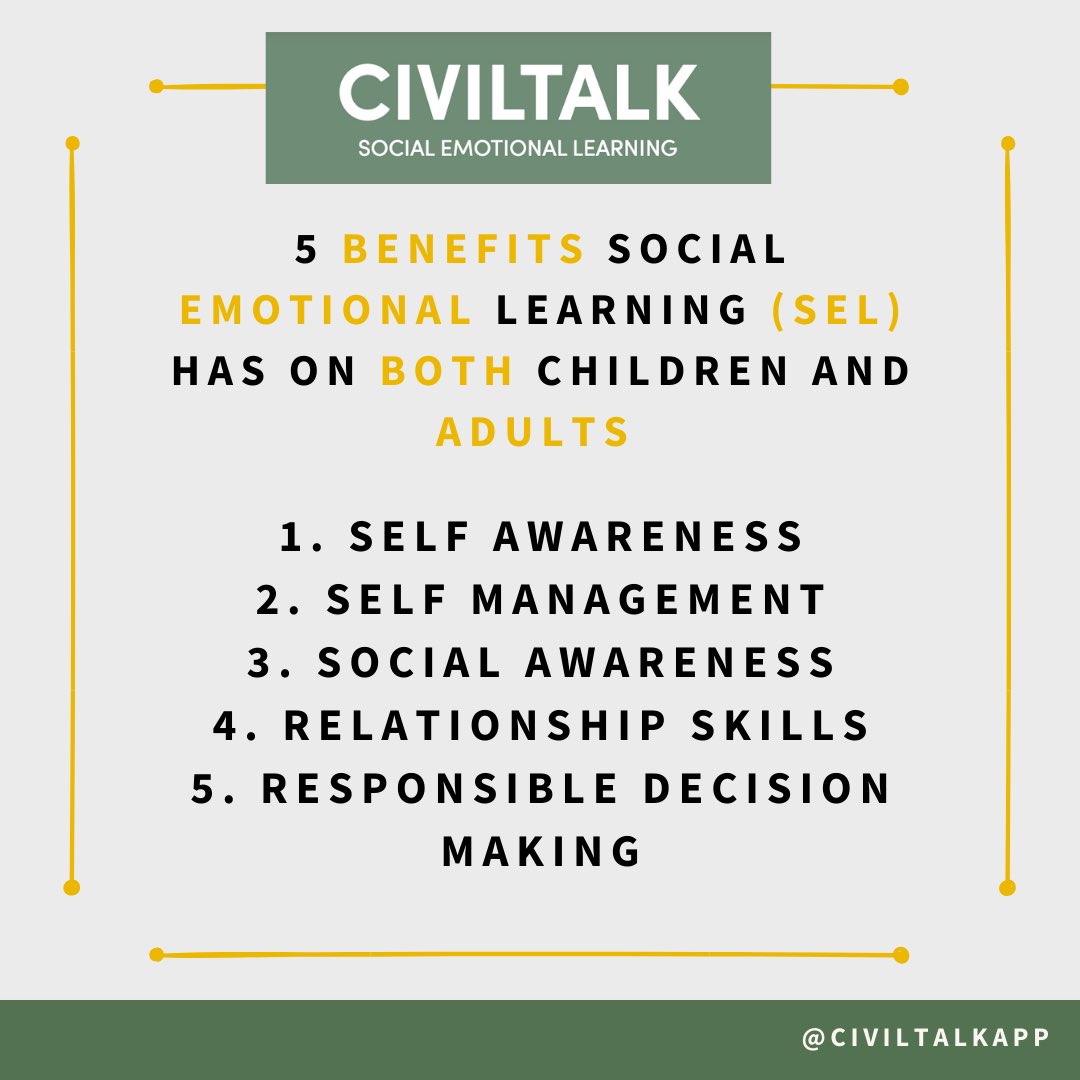 CIVILTALK
SOCIAL EMOTIONAL LEARNING

5 BENEFITS SOCIAL EMOTIONAL LEARNING (SEL) HAS ON BOTH CHILDREN AND ADULTS

1. SELF AWARENESS
2. SELF MANAGEMENT
3. SOCIAL AWARENESS
4. RELATIONSHIP SKILLS
5. RESPONSIBLE DECISION MAKING

@CIVILTALKAPP